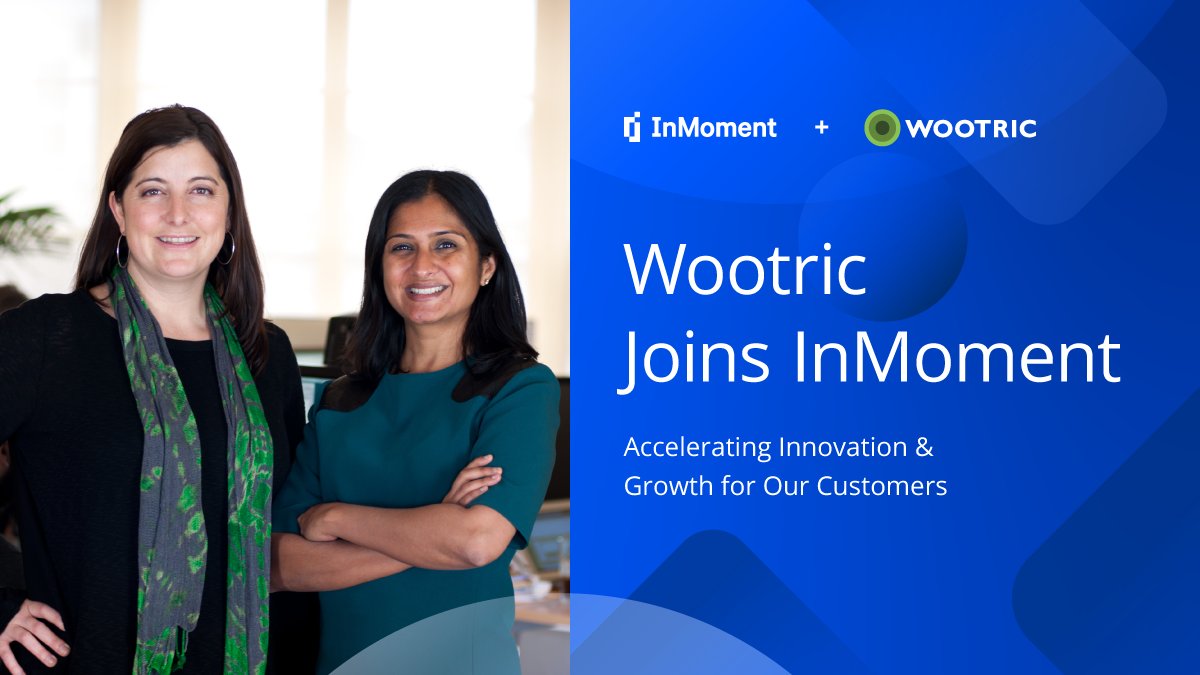 InMoment + WOOTRIC

Wootric Joins InMoment

Accelerating Innovation & Growth for Our Customers